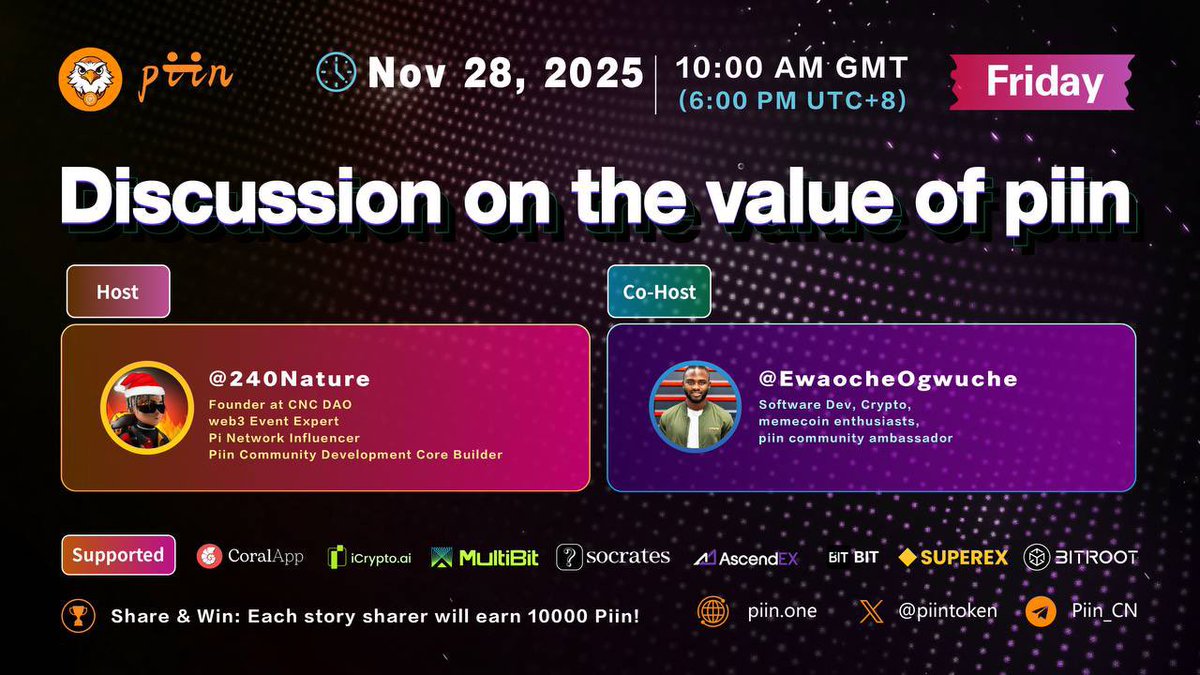 piin

Nov 28, 2025

10:00 AM GMT
(6:00 PM UTC+8)

Friday

Discussion on the value of piin

Host

@240Nature
Founder at CNC DAO
web3 Event Expert
Pi Network Influencer
Piin Community Development Core Builder

Co-Host

@EwaocheOgwuche
Software Dev, Crypto,
memecoin enthusiasts,
piin community ambassador

Supported

CoralApp

iCrypto.ai

MultiBit

socrates

AscendEX

BIT BIT

SUPEREX

BITROOT

Share & Win: Each story sharer will earn 10000 Piin!

piin.one

@piintoken

Piin_CN